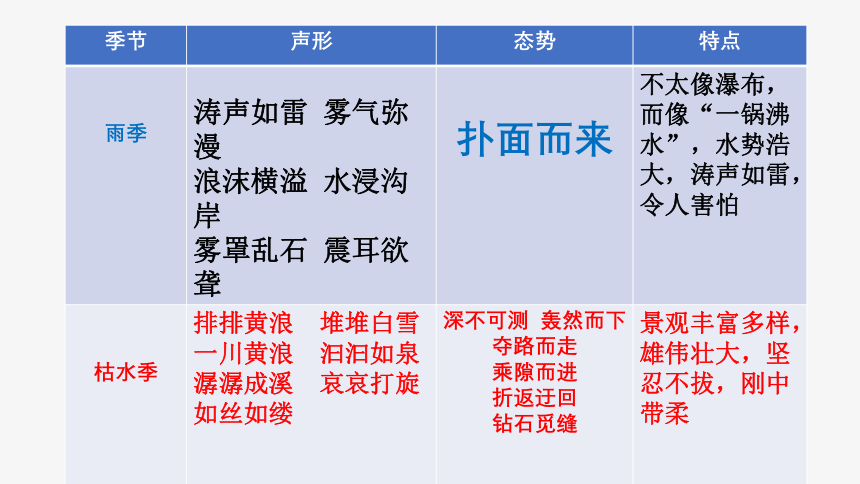 | 季节 | 声形 | 态势 | 特点 |
|---|---|---|---|
| 雨季 | 涛声如雷 雾气弥漫 浪沫横溢 水浸沟岸 雾罩乱石 震耳欲聋 | 扑面而来 | 不太像瀑布，而像“一锅沸水”，水势浩大，涛声如雷，令人害怕 |
| 枯水季 | 排排黄浪 堆堆白雪 一川黄浪 汩汩如泉 潺潺成溪 哀哀打旋 如丝如缕 | 深不可测 轰然而下 夺路而走 乘隙而进 折返迂回 钻石觅缝 | 景观丰富多样，雄伟壮大，坚忍不拔，刚中带柔 |